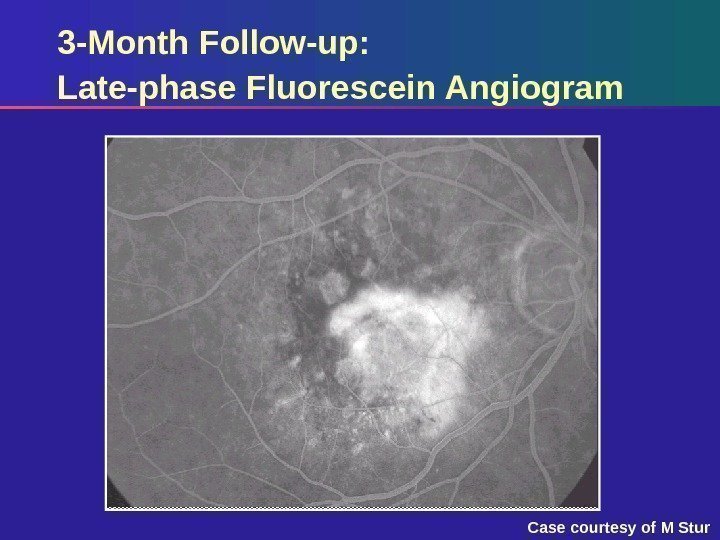 3-Month Follow-up:
Late-phase Fluorescein Angiogram

Case courtesy of M Stur